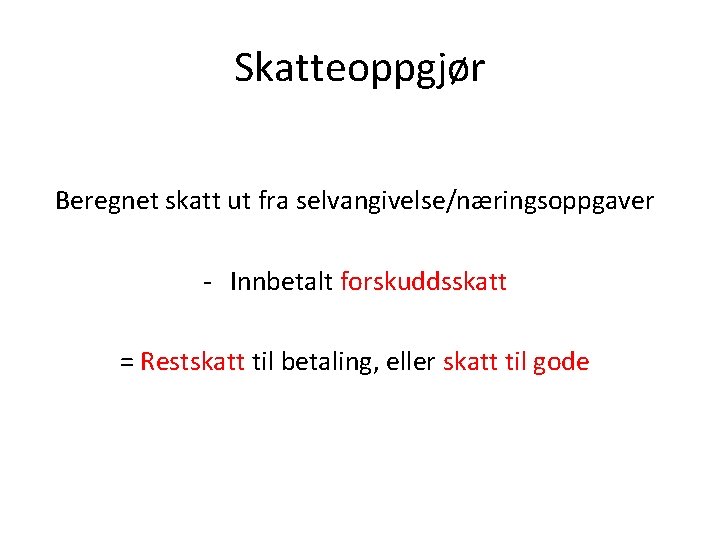 Skatteoppgjør

Beregnet skatt ut fra selvangivelse/næringsoppgaver

- Innbetalt forskuddsskatt

= Restskatt til betaling, eller skatt til gode